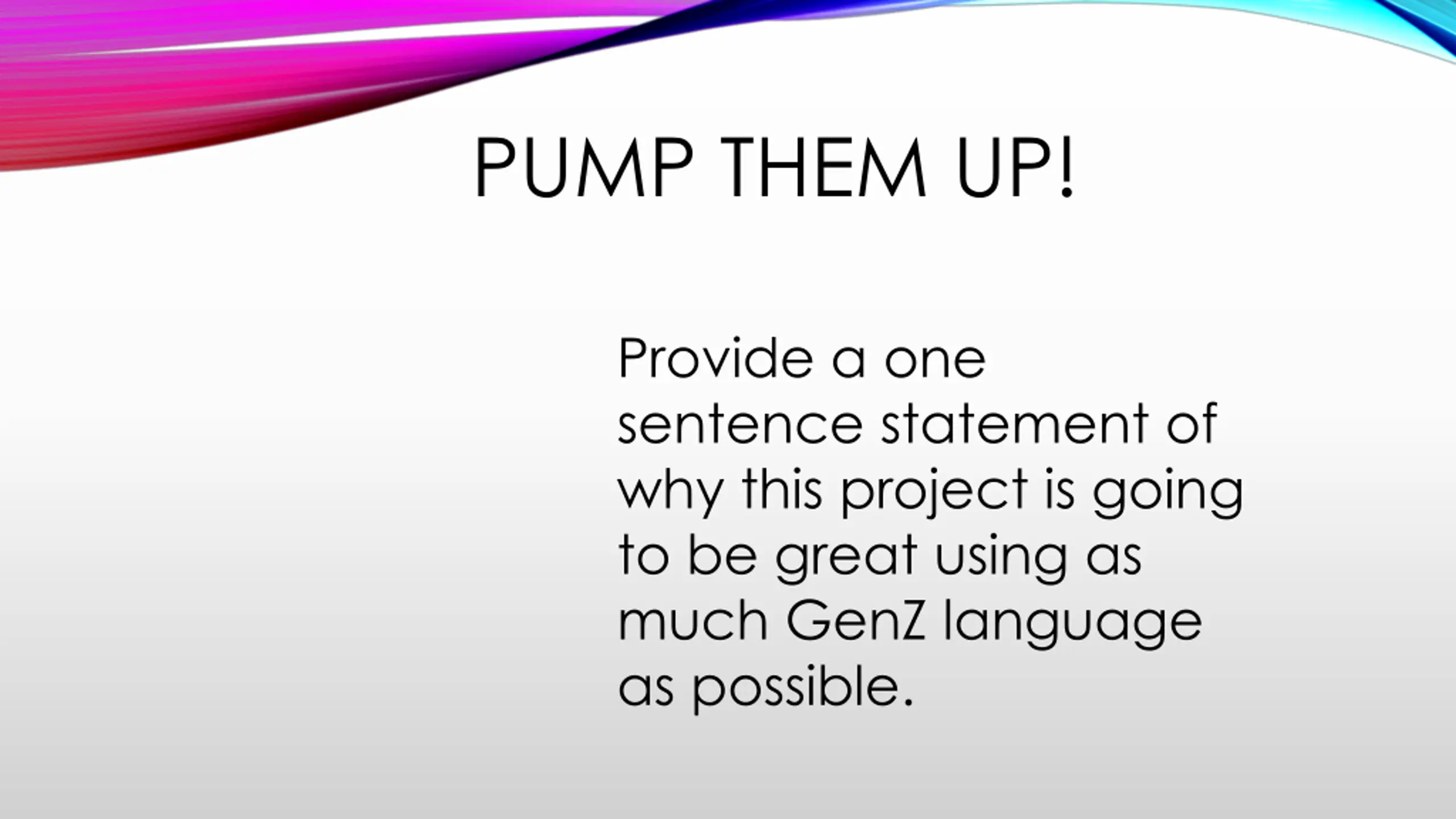 PUMP THEM UP!

Provide a one sentence statement of why this project is going to be great using as much GenZ language as possible.